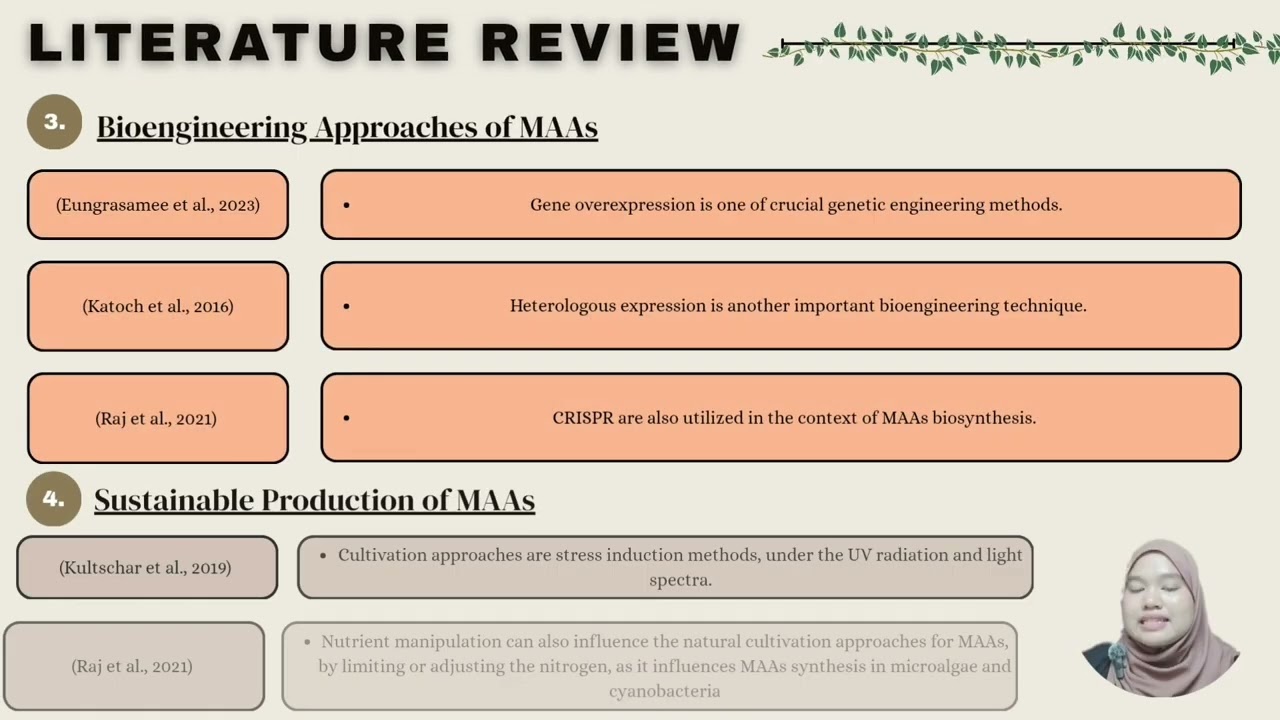 LITERATURE REVIEW

3. Bioengineering Approaches of MAAs

(Eungrasamee et al., 2023)

• Gene overexpression is one of crucial genetic engineering methods.

(Katoch et al., 2016)

• Heterologous expression is another important bioengineering technique.

(Raj et al., 2021)

• CRISPR are also utilized in the context of MAAs biosynthesis.

4. Sustainable Production of MAAs

(Kultschar et al., 2019)

• Cultivation approaches are stress induction methods, under the UV radiation and light spectra.

(Raj et al., 2021)

• Nutrient manipulation can also influence the natural cultivation approaches for MAAs, by limiting or adjusting the nitrogen, as it influences MAAs synthesis in microalgae and cyanobacteria